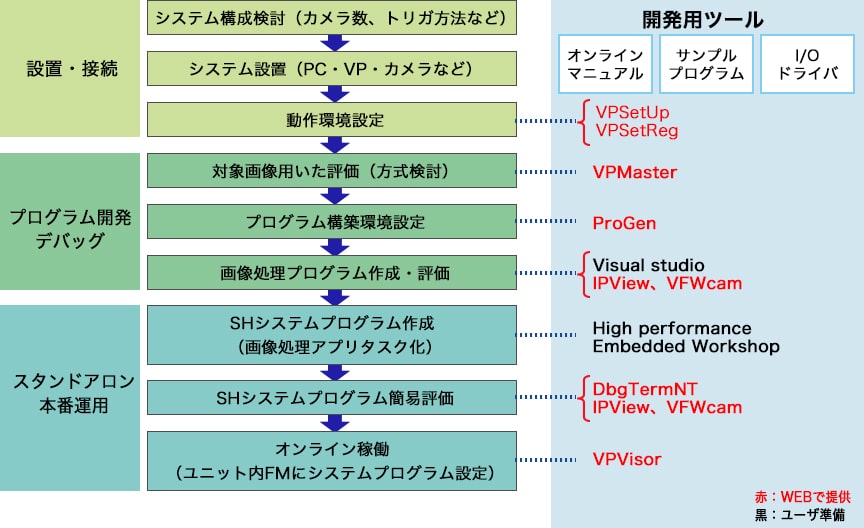 設置・接続

システム構成検討（カメラ数、トリガ方法など）

システム設置（PC・VP・カメラなど）

動作環境設定

プログラム開発
デバッグ

対象画像用いた評価（方式検討）

プログラム構築環境設定

画像処理プログラム作成・評価

スタンドアロン
本番運用

SHシステムプログラム作成
（画像処理アプリタスク化）

SHシステムプログラム簡易評価

オンライン稼働
（ユニット内FMにシステムプログラム設定）

開発用ツール

オンライン
マニュアル

サンプル
プログラム

I/O
ドライバ

VPSetUp
VPSetReg

VPMaster

ProGen

Visual studio
IPView、VFWcam

High performance
Embedded Workshop

DbgTermNT
IPView、VFWcam

VPVisor

赤：WEBで提供
黒：ユーザ準備